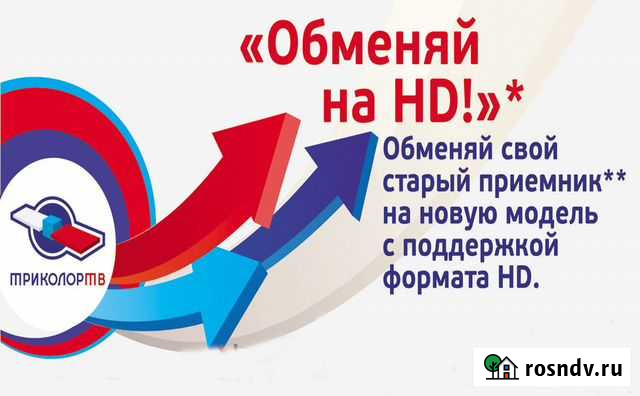 «Обменяй на HD!»*

Обменяй свой старый приемник** на новую модель с поддержкой формата HD.

ТРИКОЛОРТВ

rosndv.ru